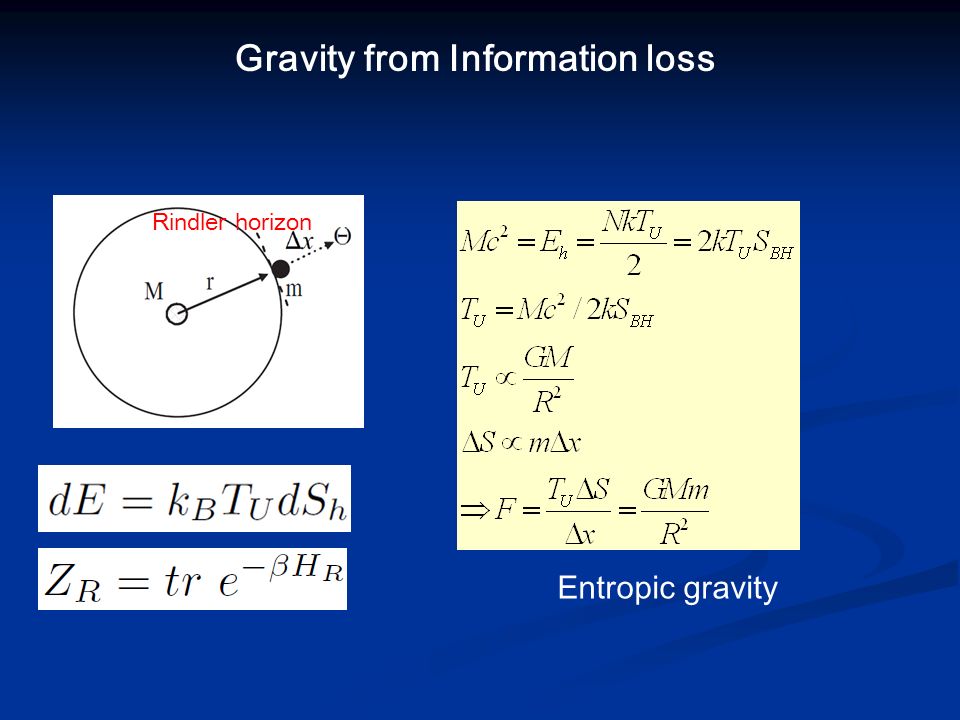 Gravity from Information loss

Rindler horizon
$\Delta x$
$\Theta$
M
r
m

$dE = k_B T_U dS_h$

$Z_R = tr\ e^{-\beta H_R}$

$Mc^2 = E_h = \frac{NkT_U}{2} = 2kT_U S_{BH}$

$T_U = Mc^2 / 2kS_{BH}$

$T_U \propto \frac{GM}{R^2}$

$\Delta S \propto m\Delta x$

$\Rightarrow F = \frac{T_U \Delta S}{\Delta x} = \frac{GMm}{R^2}$

Entropic gravity